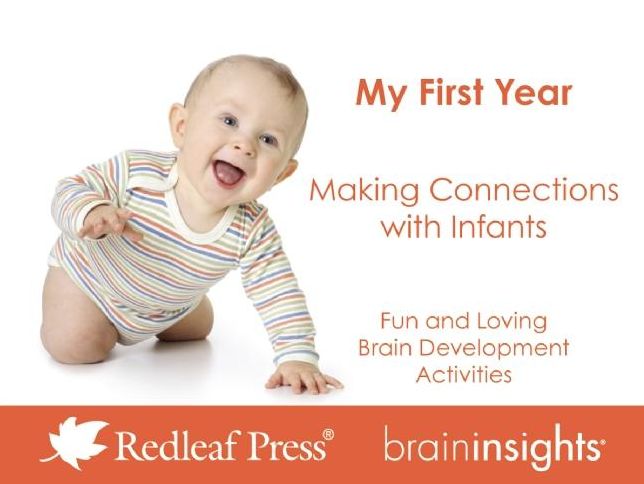 My First Year

Making Connections with Infants

Fun and Loving Brain Development Activities

Redleaf Press®

braininsights®